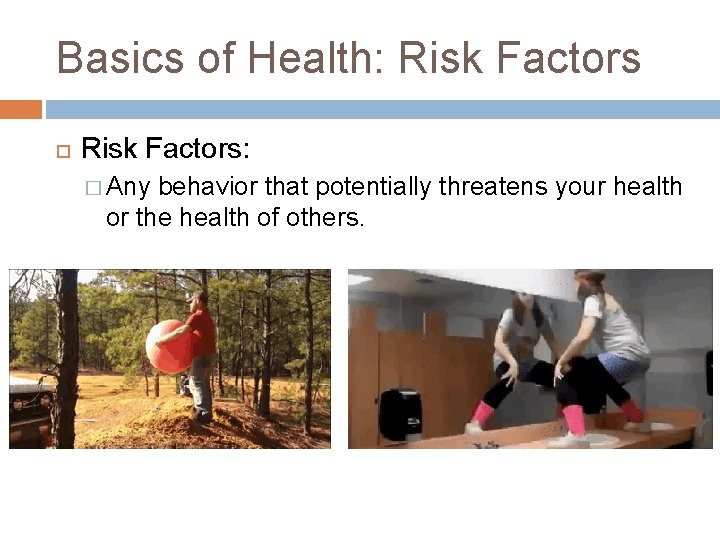 Basics of Health: Risk Factors

Risk Factors:

Any behavior that potentially threatens your health or the health of others.